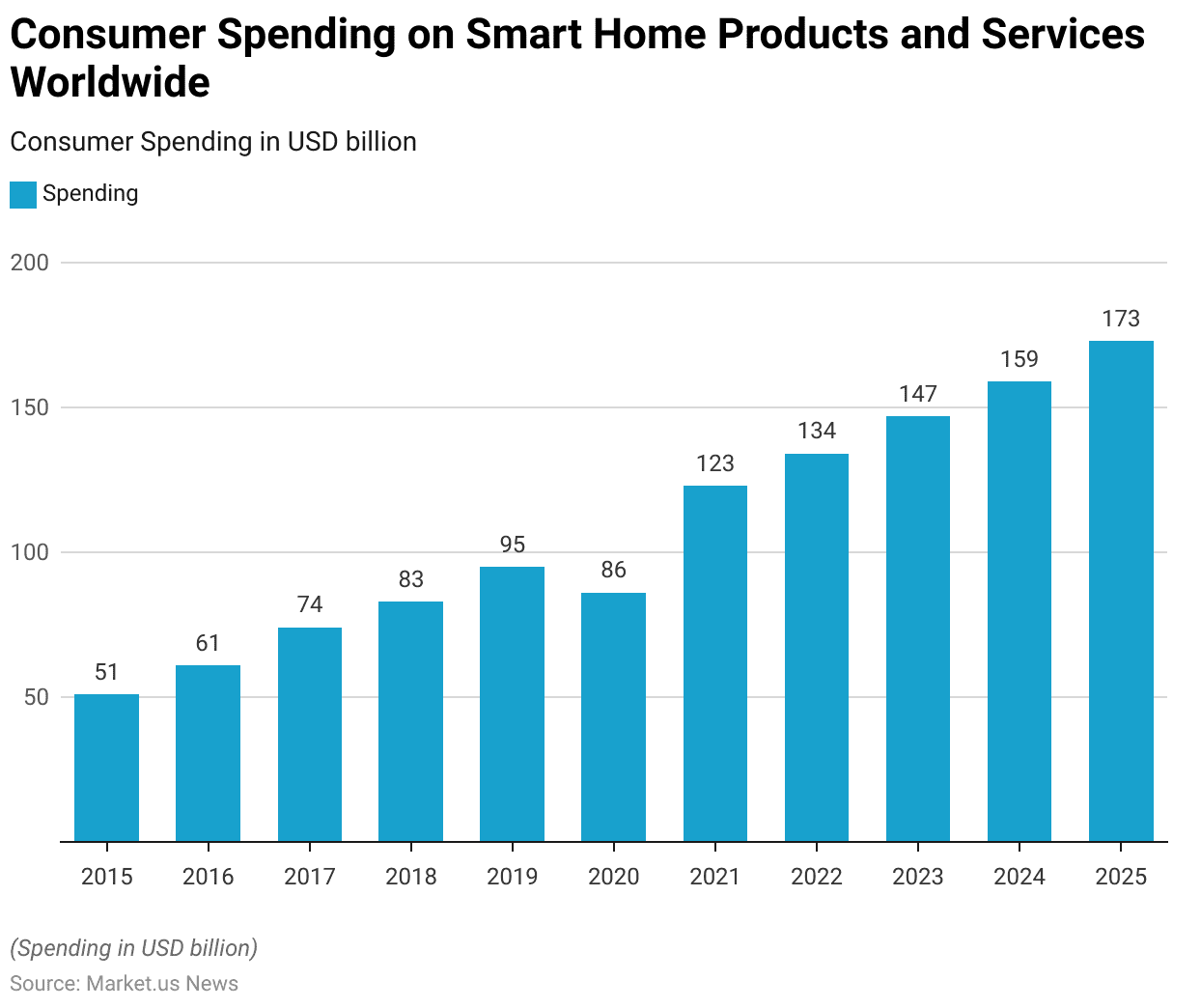 Consumer Spending on Smart Home Products and Services Worldwide

Consumer Spending in USD billion

Spending

200
150
100
50

51
61
74
83
95
86
123
134
147
159
173

2015
2016
2017
2018
2019
2020
2021
2022
2023
2024
2025

(Spending in USD billion)

Source: Market.us News